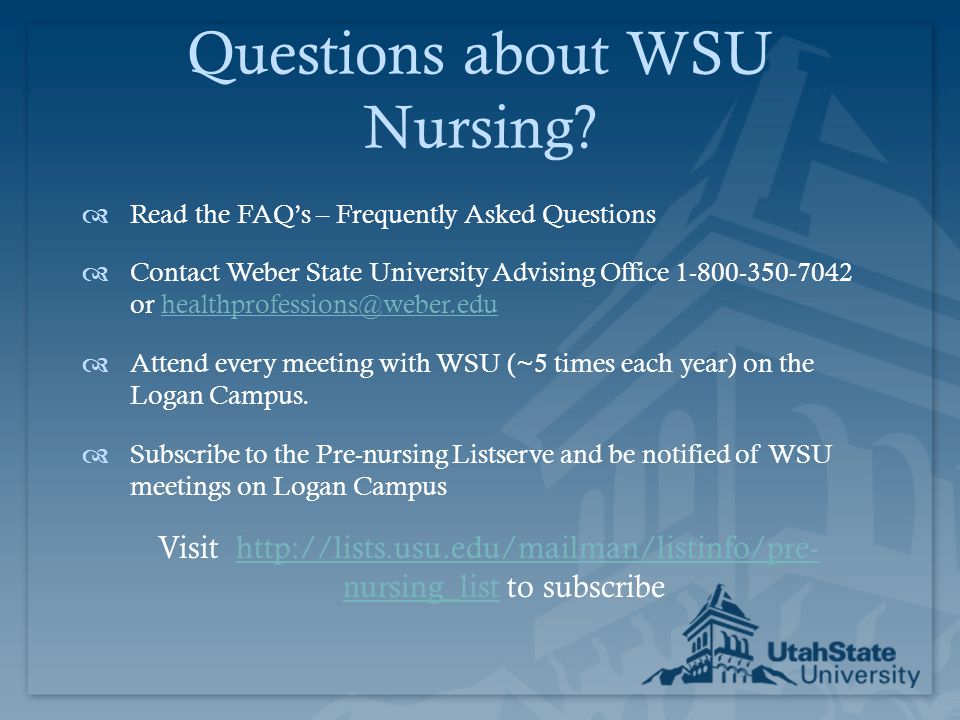 Questions about WSU Nursing?

Read the FAQ's – Frequently Asked Questions

Contact Weber State University Advising Office 1-800-350-7042 or healthprofessions@weber.edu

Attend every meeting with WSU (~5 times each year) on the Logan Campus.

Subscribe to the Pre-nursing Listserve and be notified of WSU meetings on Logan Campus

Visit http://lists.usu.edu/mailman/listinfo/pre-nursing_list to subscribe

UtahState University